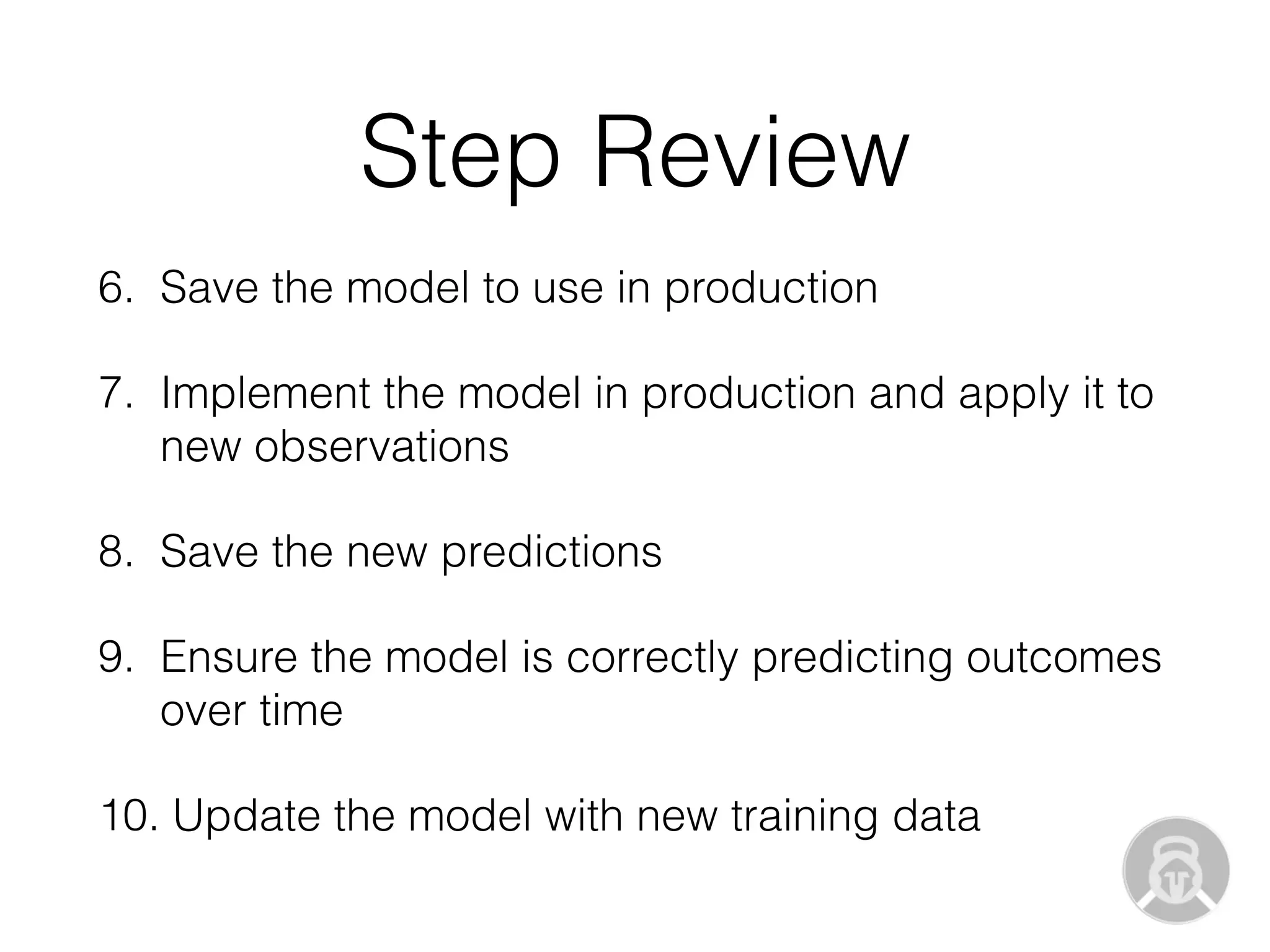 Step Review

6. Save the model to use in production

7. Implement the model in production and apply it to new observations

8. Save the new predictions

9. Ensure the model is correctly predicting outcomes over time

10. Update the model with new training data